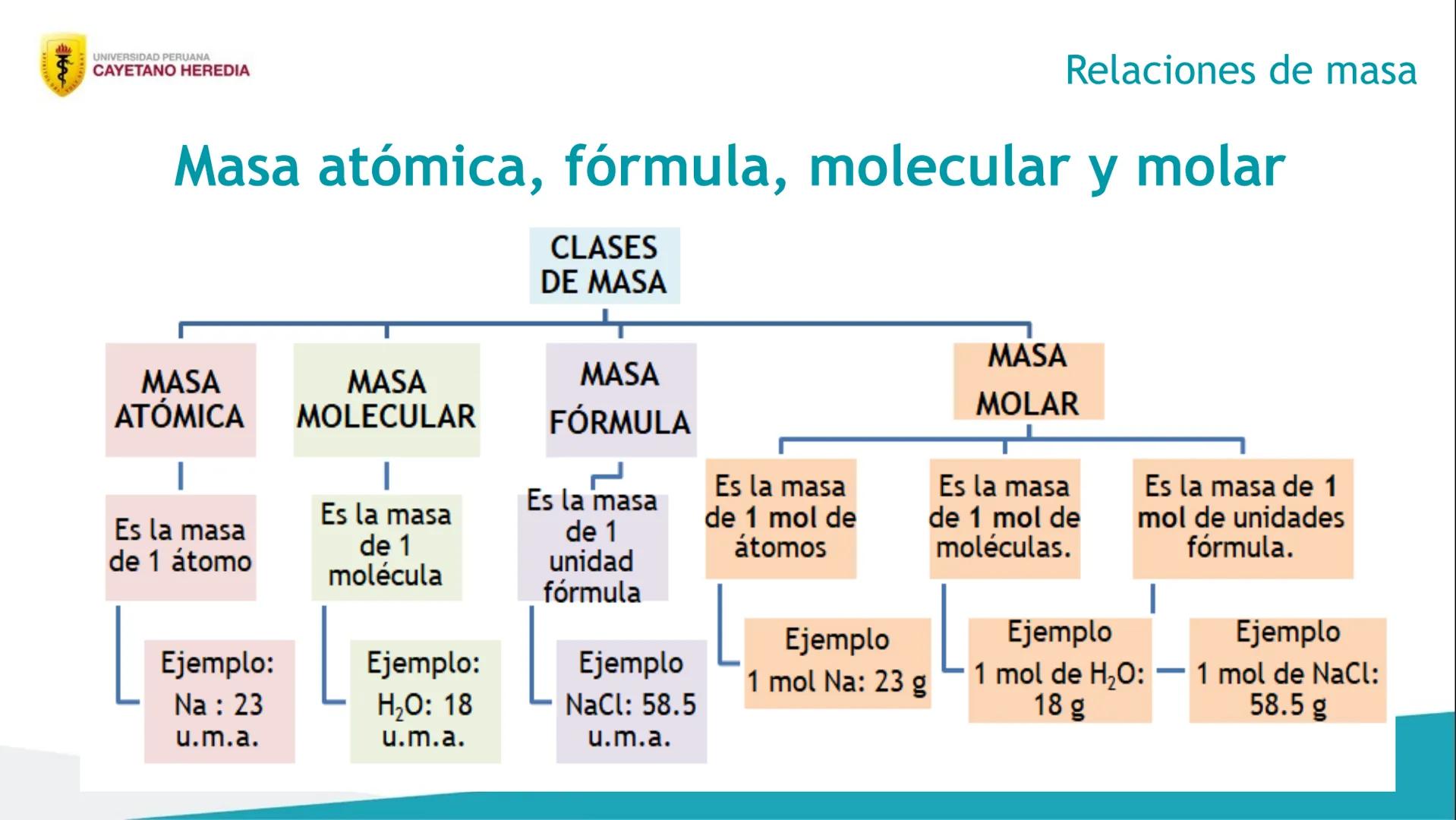 UNIVERSIDAD PERUANA
CAYETANO HEREDIA

Relaciones de masa

Masa atómica, fórmula, molecular y molar

CLASES DE MASA

MASA ATÓMICA

Es la masa de 1 átomo

Ejemplo: Na : 23 u.m.a.

MASA MOLECULAR

Es la masa de 1 molécula

Ejemplo: $H_2O$: 18 u.m.a.

MASA FÓRMULA

Es la masa de 1 unidad fórmula

Ejemplo NaCl: 58.5 u.m.a.

MASA MOLAR

Es la masa de 1 mol de átomos

Ejemplo 1 mol Na: 23 g

Es la masa de 1 mol de moléculas.

Ejemplo 1 mol de $H_2O$: 18 g

Es la masa de 1 mol de unidades fórmula.

Ejemplo 1 mol de NaCl: 58.5 g